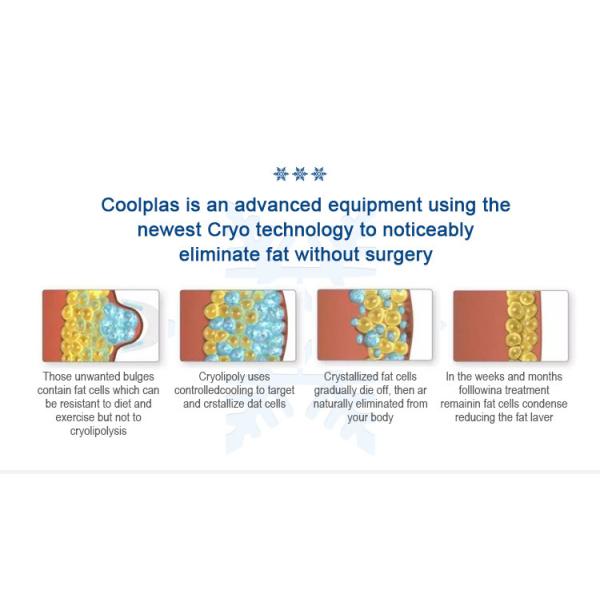 Coolplas is an advanced equipment using the newest Cryo technology to noticeably eliminate fat without surgery

Those unwanted bulges contain fat cells which can be resistant to diet and exercise but not to cryolipolysis

Cryolipoly uses controlledcooling to target and crstallize dat cells

Crystallized fat cells gradually die off, then ar naturally eliminated from your body

In the weeks and months folllowina treatment remainin fat cells condense reducing the fat laver